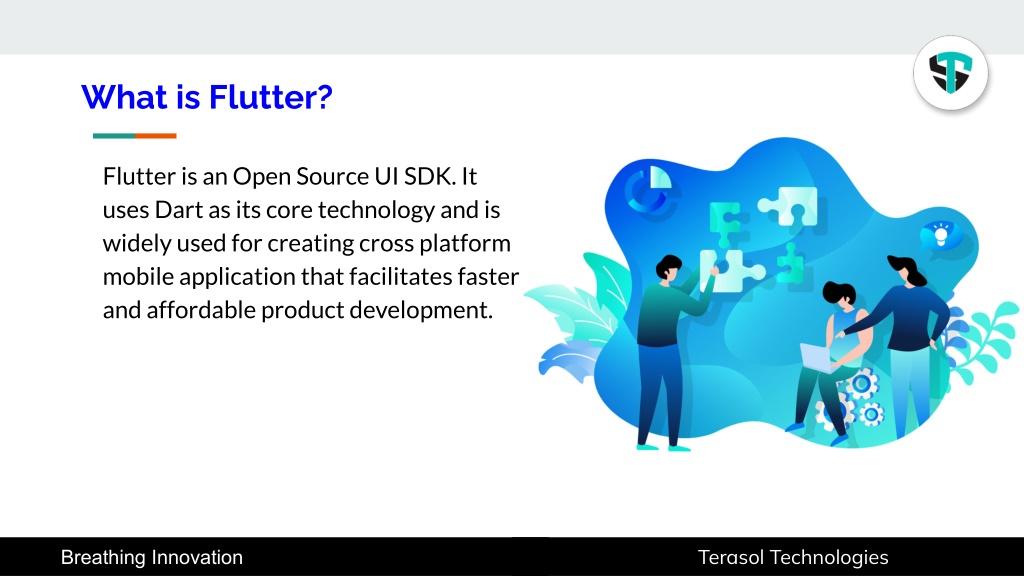 What is Flutter?

Flutter is an Open Source UI SDK. It uses Dart as its core technology and is widely used for creating cross platform mobile application that facilitates faster and affordable product development.

Breathing Innovation

Terasol Technologies